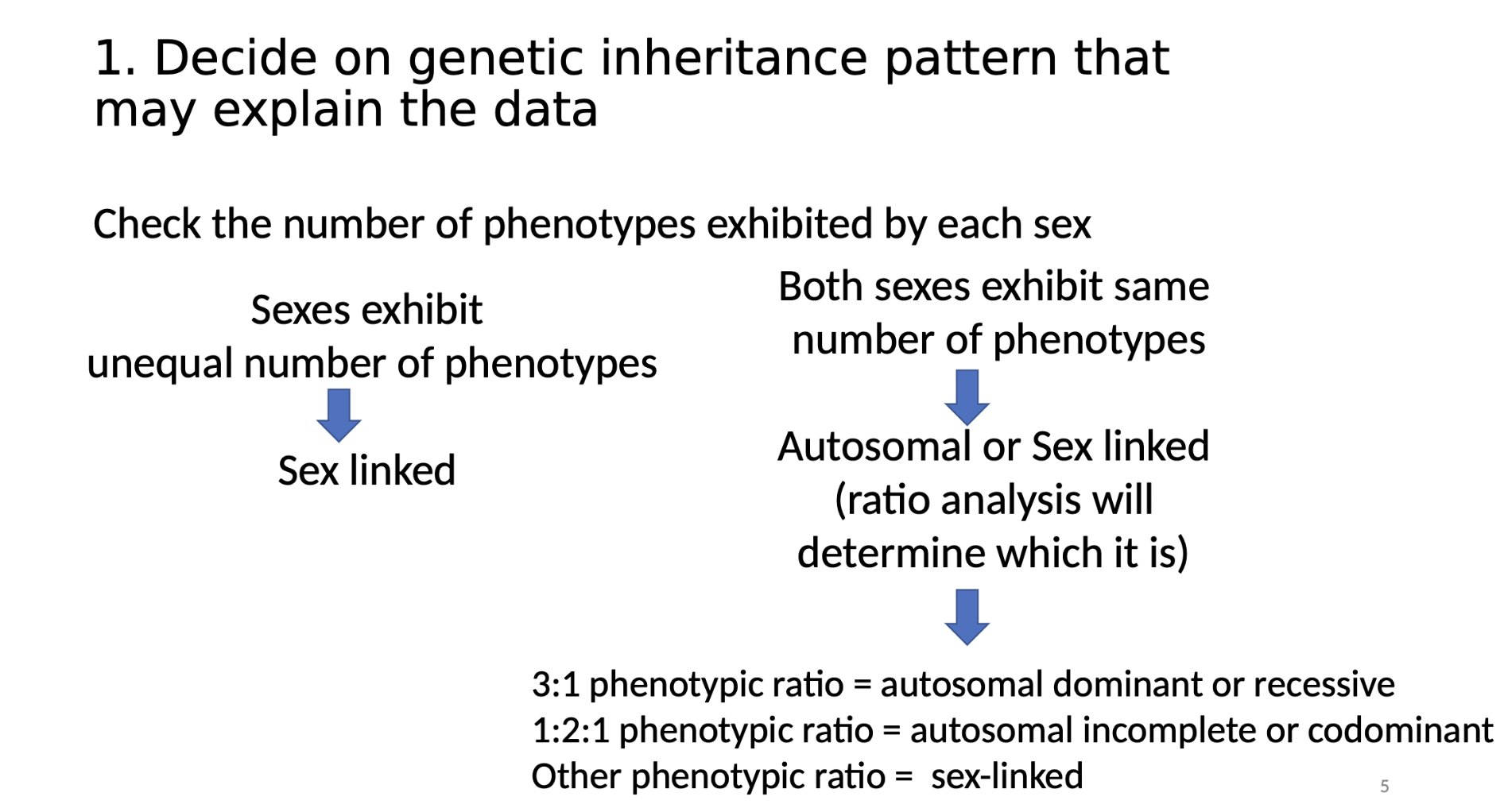 1. Decide on genetic inheritance pattern that may explain the data

Check the number of phenotypes exhibited by each sex

Sexes exhibit unequal number of phenotypes

Sex linked

Both sexes exhibit same number of phenotypes

Autosomal or Sex linked (ratio analysis will determine which it is)

3:1 phenotypic ratio = autosomal dominant or recessive
1:2:1 phenotypic ratio = autosomal incomplete or codominant
Other phenotypic ratio = sex-linked

5